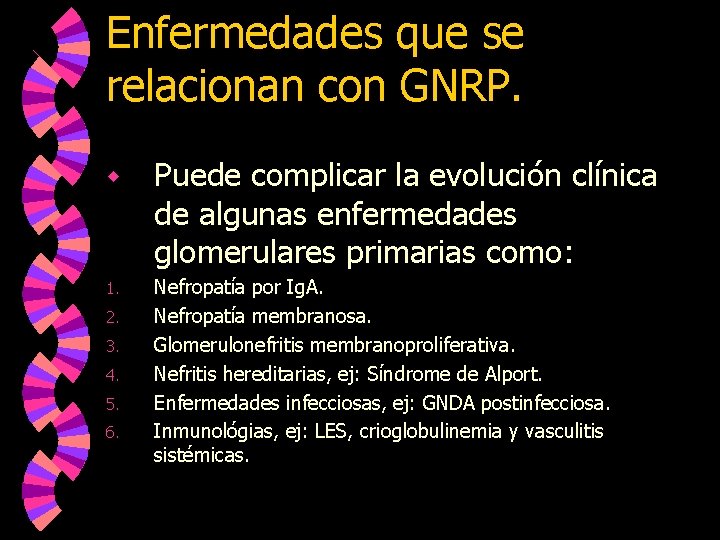 Enfermedades que se relacionan con GNRP.

Puede complicar la evolución clínica de algunas enfermedades glomerulares primarias como:

1. Nefropatía por IgA.
2. Nefropatía membranosa.
3. Glomerulonefritis membranoproliferativa.
4. Nefritis hereditarias, ej: Síndrome de Alport.
5. Enfermedades infecciosas, ej: GNDA postinfecciosa.
6. Inmunológias, ej: LES, crioglobulinemia y vasculitis sistémicas.